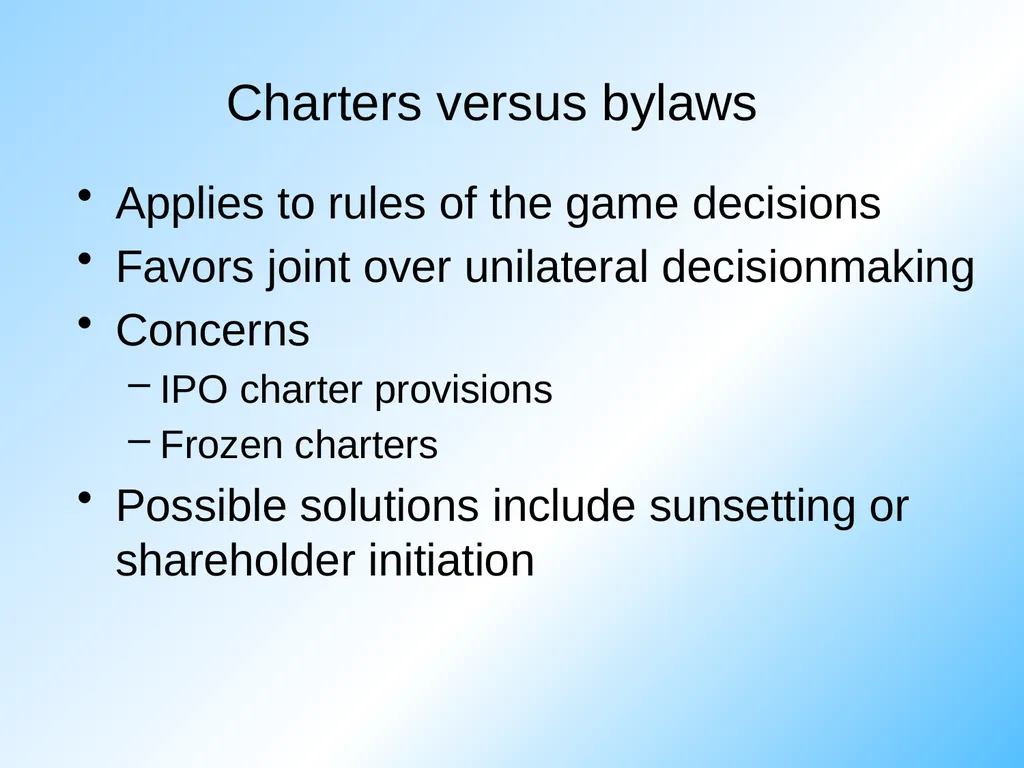 Charters versus bylaws

• Applies to rules of the game decisions
• Favors joint over unilateral decisionmaking
• Concerns
 – IPO charter provisions
 – Frozen charters
• Possible solutions include sunsetting or shareholder initiation